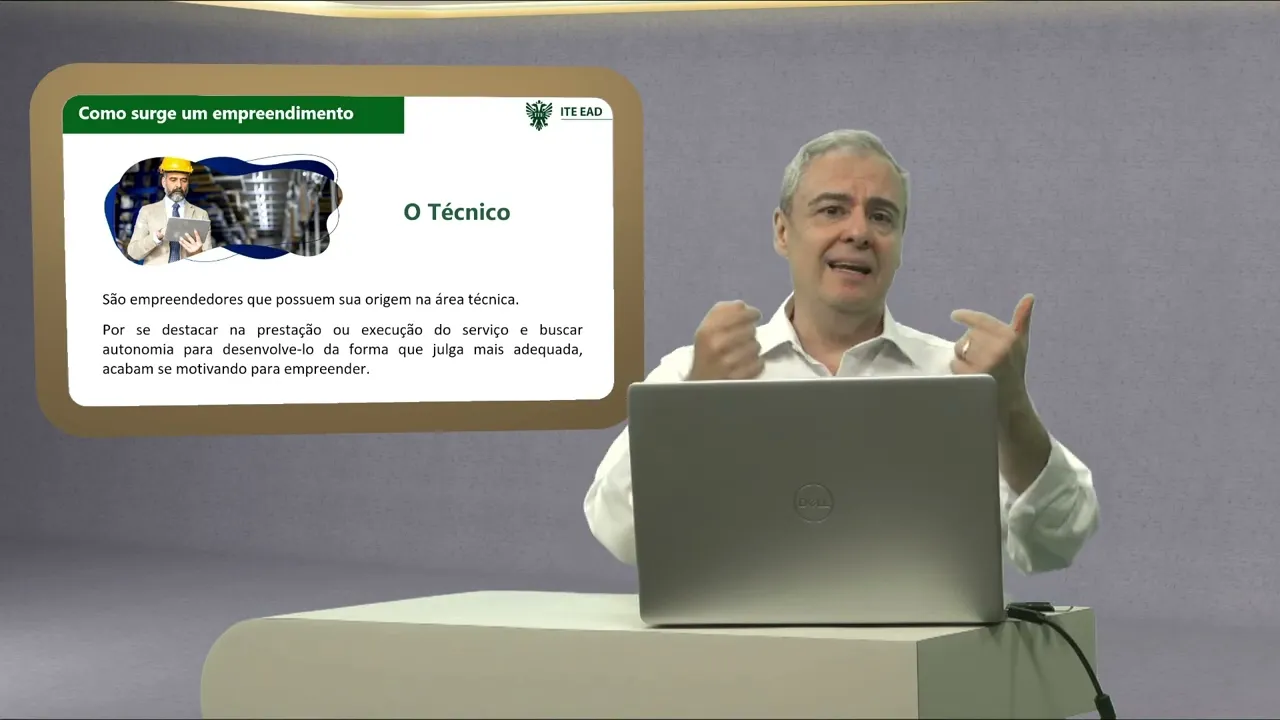 Como surge um empreendimento

ITE EAD

O Técnico

São empreendedores que possuem sua origem na área técnica.

Por se destacar na prestação ou execução do serviço e buscar autonomia para desenvolve-lo da forma que julga mais adequada, acabam se motivando para empreender.

DELL